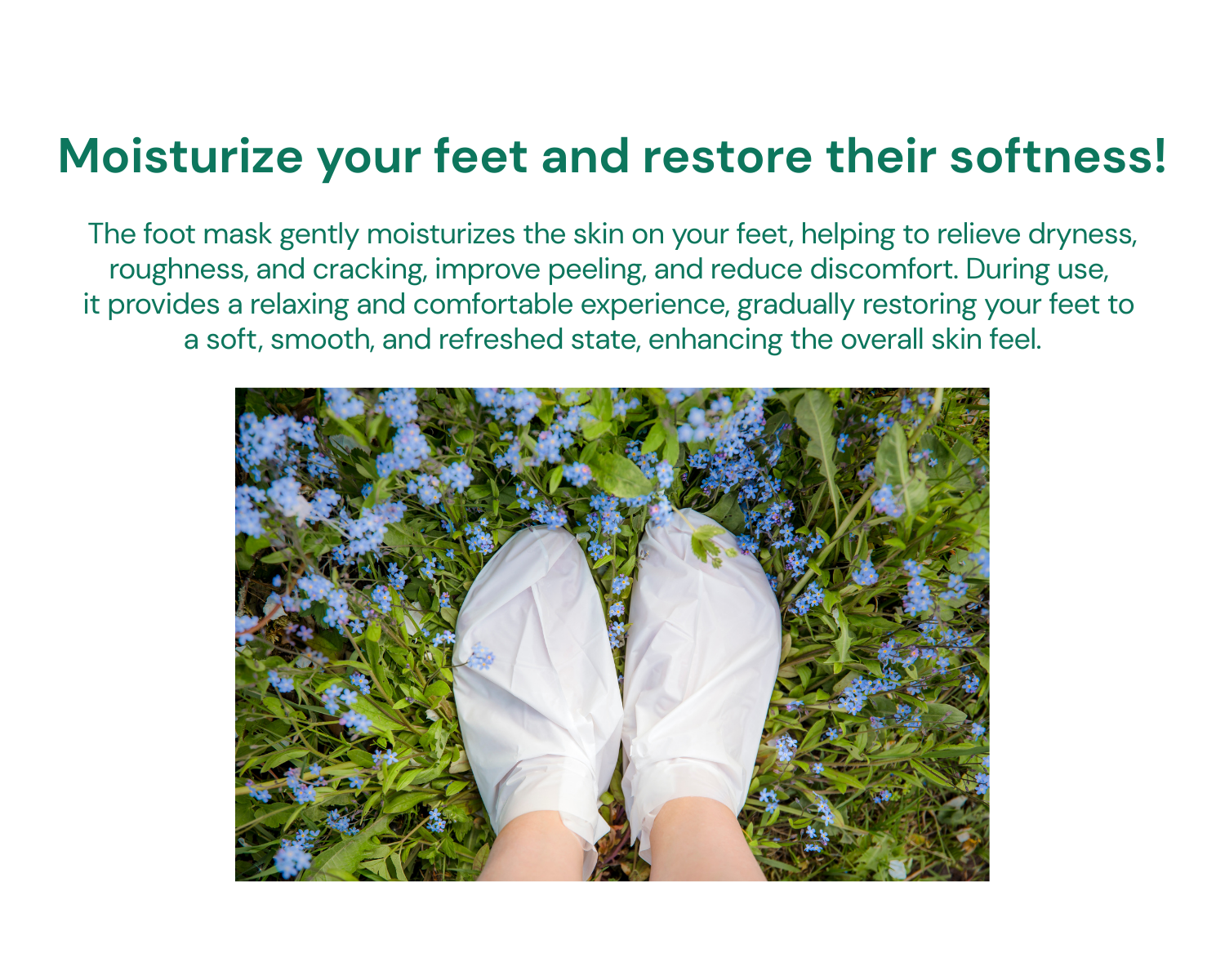 Moisturize your feet and restore their softness!

The foot mask gently moisturizes the skin on your feet, helping to relieve dryness, roughness, and cracking, improve peeling, and reduce discomfort. During use, it provides a relaxing and comfortable experience, gradually restoring your feet to a soft, smooth, and refreshed state, enhancing the overall skin feel.